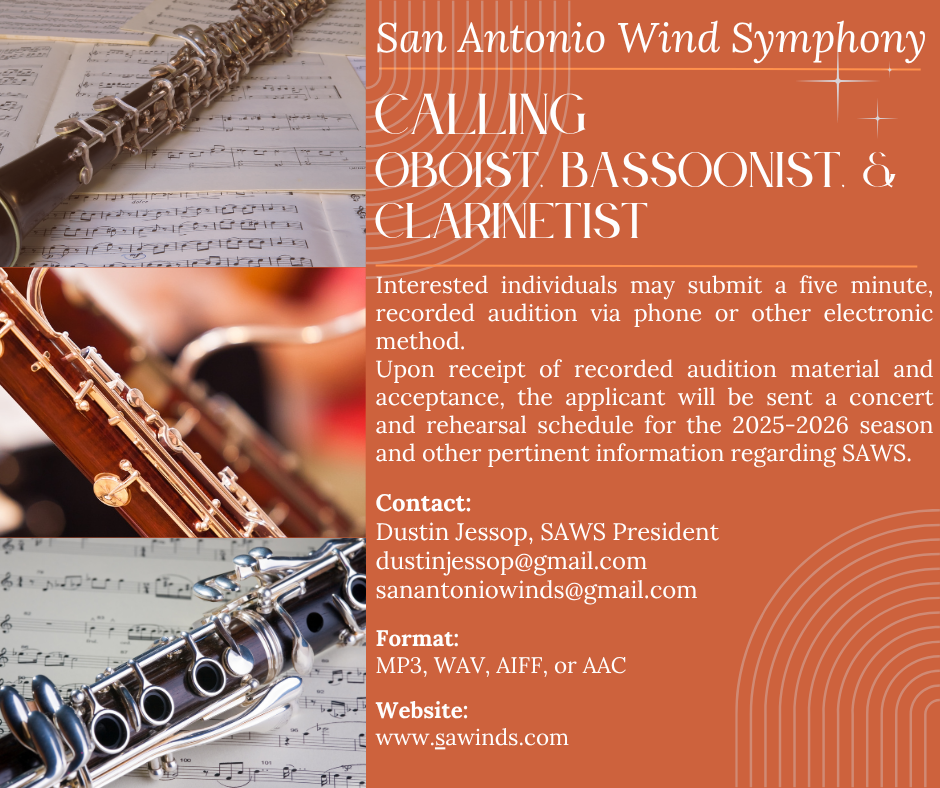 San Antonio Wind Symphony

CALLING
OBOIST, BASSOONIST, & CLARINETIST

Interested individuals may submit a five minute, recorded audition via phone or other electronic method.
Upon receipt of recorded audition material and acceptance, the applicant will be sent a concert and rehearsal schedule for the 2025-2026 season and other pertinent information regarding SAWS.

Contact:
Dustin Jessop, SAWS President
dustinjessop@gmail.com
sanantoniowinds@gmail.com

Format:
MP3, WAV, AIFF, or AAC

Website:
www.sawinds.com